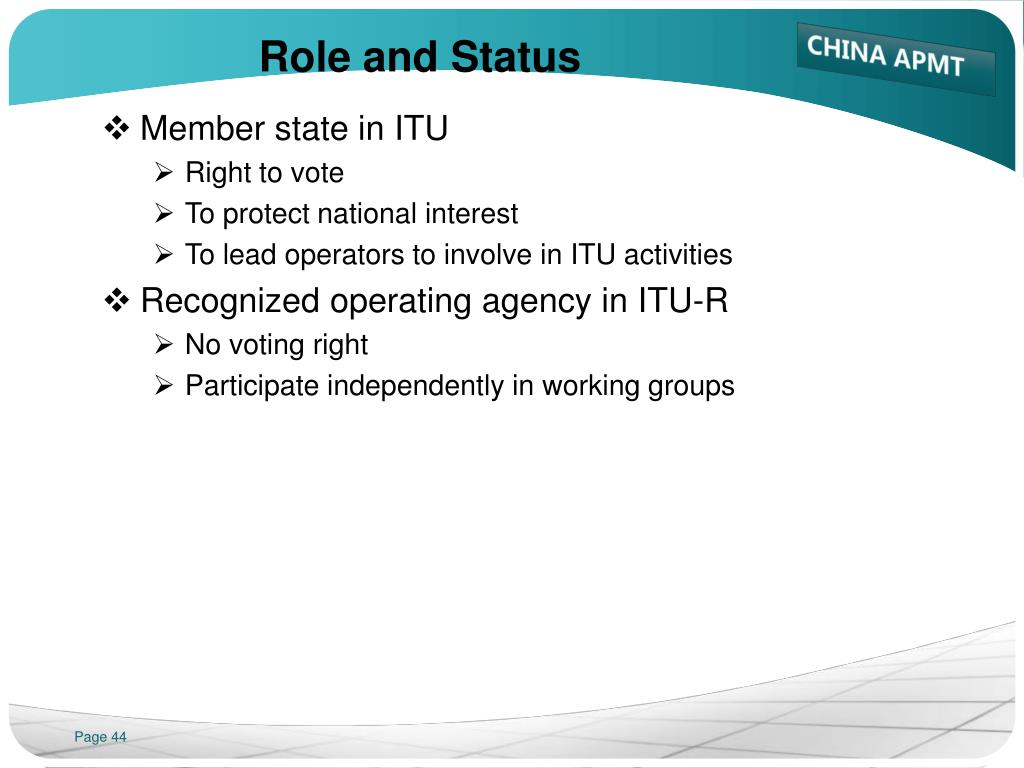 Role and Status

CHINA APMT

❖ Member state in ITU
➢ Right to vote
➢ To protect national interest
➢ To lead operators to involve in ITU activities

❖ Recognized operating agency in ITU-R
➢ No voting right
➢ Participate independently in working groups

Page 44